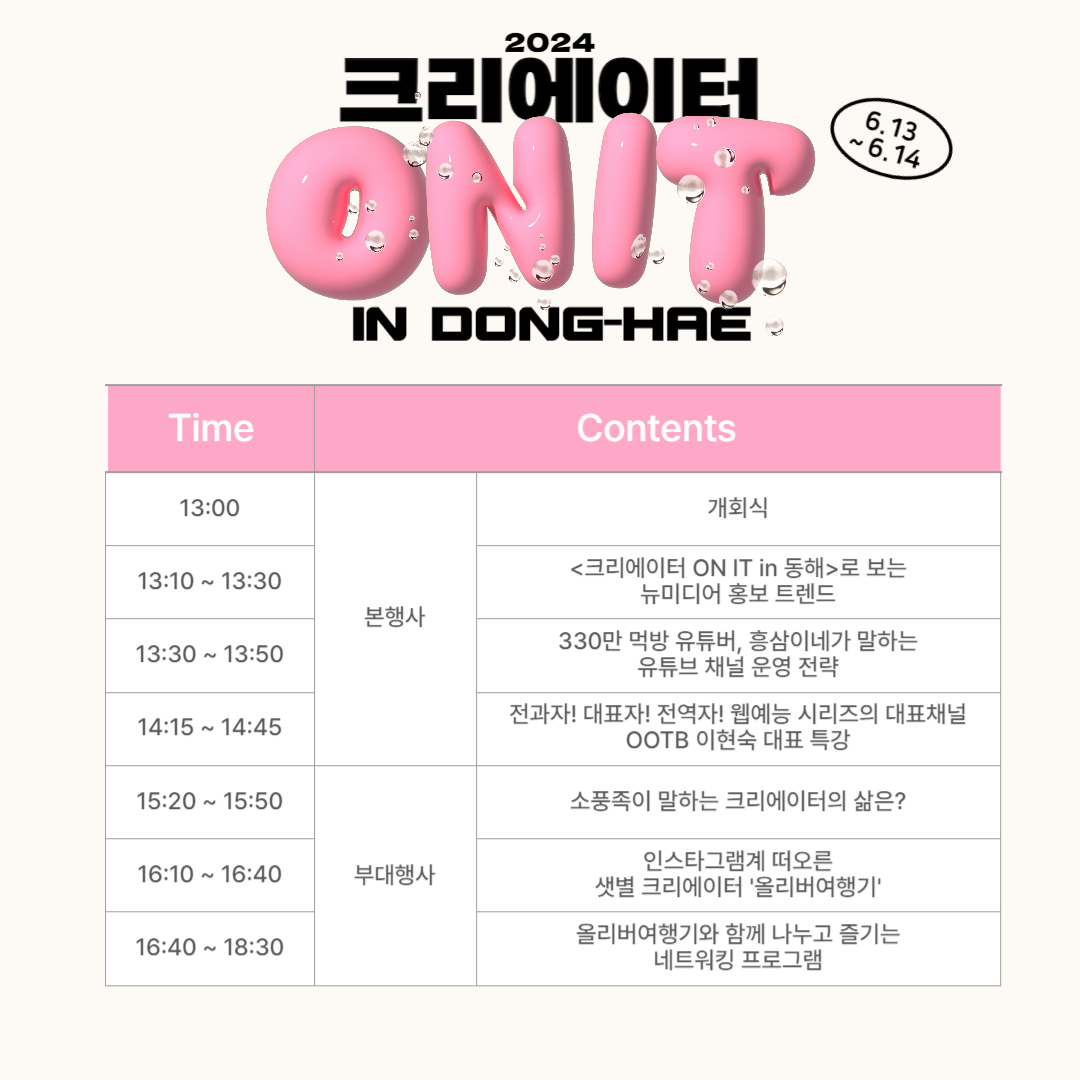 2024
크리에이터
ONIT
IN DONG-HAE

6.13
~6.14

| Time | Contents | |
|---|---|---|
| 13:00 | 본행사 | 개회식 |
| 13:10 ~ 13:30 | 본행사 | <크리에이터 ON IT in 동해>로 보는 뉴미디어 홍보 트렌드 |
| 13:30 ~ 13:50 | 본행사 | 330만 먹방 유튜버, 흥삼이네가 말하는 유튜브 채널 운영 전략 |
| 14:15 ~ 14:45 | 본행사 | 전과자! 대표자! 전역자! 웹예능 시리즈의 대표채널 OOTB 이현숙 대표 특강 |
| 15:20 ~ 15:50 | 부대행사 | 소풍족이 말하는 크리에이터의 삶은? |
| 16:10 ~ 16:40 | 부대행사 | 인스타그램계 떠오른 샛별 크리에이터 '올리버여행기' |
| 16:40 ~ 18:30 | 부대행사 | 올리버여행기와 함께 나누고 즐기는 네트워킹 프로그램 |